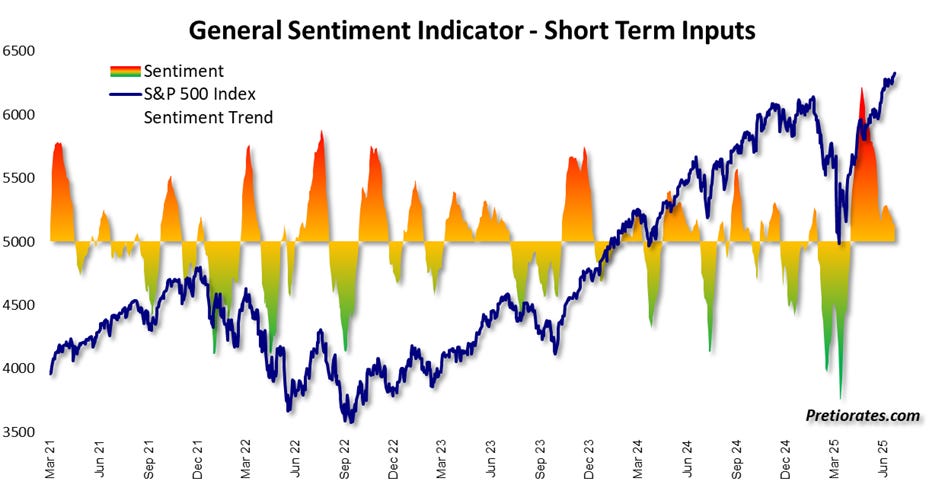 General Sentiment Indicator - Short Term Inputs

Sentiment
S&P 500 Index
Sentiment Trend

6500
6000
5500
5000
4500
4000
3500

Mar 21
Jun 21
Sep 21
Dec 21
Mar 22
Jun 22
Sep 22
Dec 22
Mar 23
Jun 23
Sep 23
Dec 23
Mar 24
Jun 24
Sep 24
Dec 24
Mar 25
Jun 25

Pretiorates.com